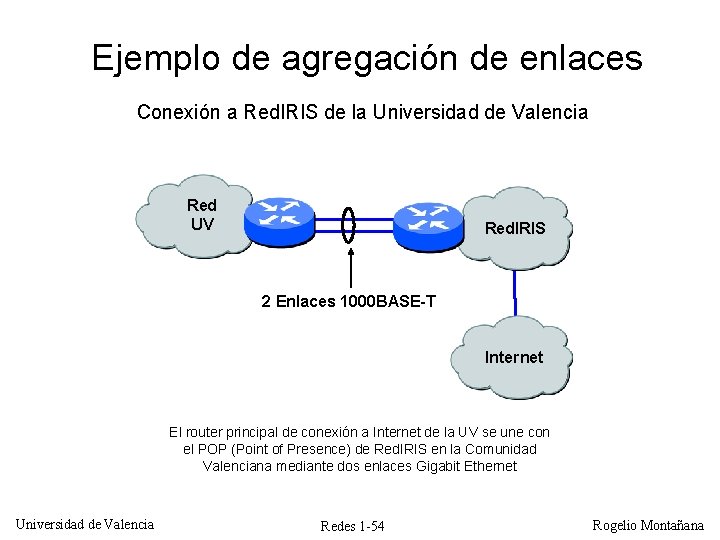 Ejemplo de agregación de enlaces

Conexión a RedIRIS de la Universidad de Valencia

Red UV

RedIRIS

2 Enlaces 1000BASE-T

Internet

El router principal de conexión a Internet de la UV se une con el POP (Point of Presence) de RedIRIS en la Comunidad Valenciana mediante dos enlaces Gigabit Ethernet

Universidad de Valencia

Redes 1-54

Rogelio Montañana